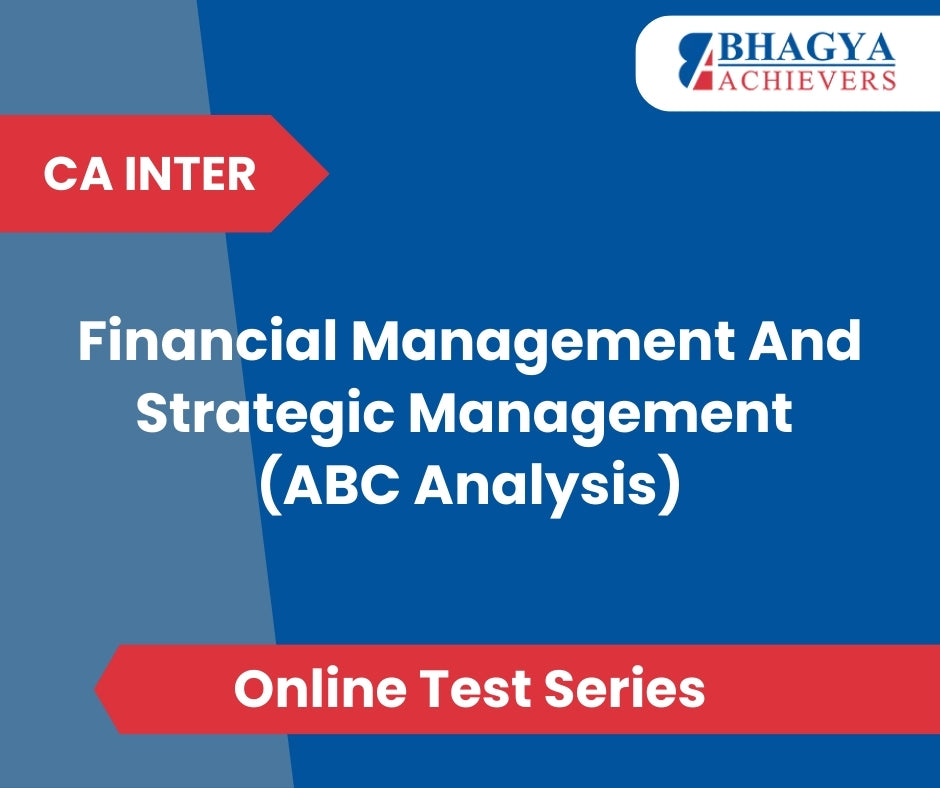 BHAGYA
ACHIEVERS

CA INTER

Financial Management And Strategic Management (ABC Analysis)

Online Test Series